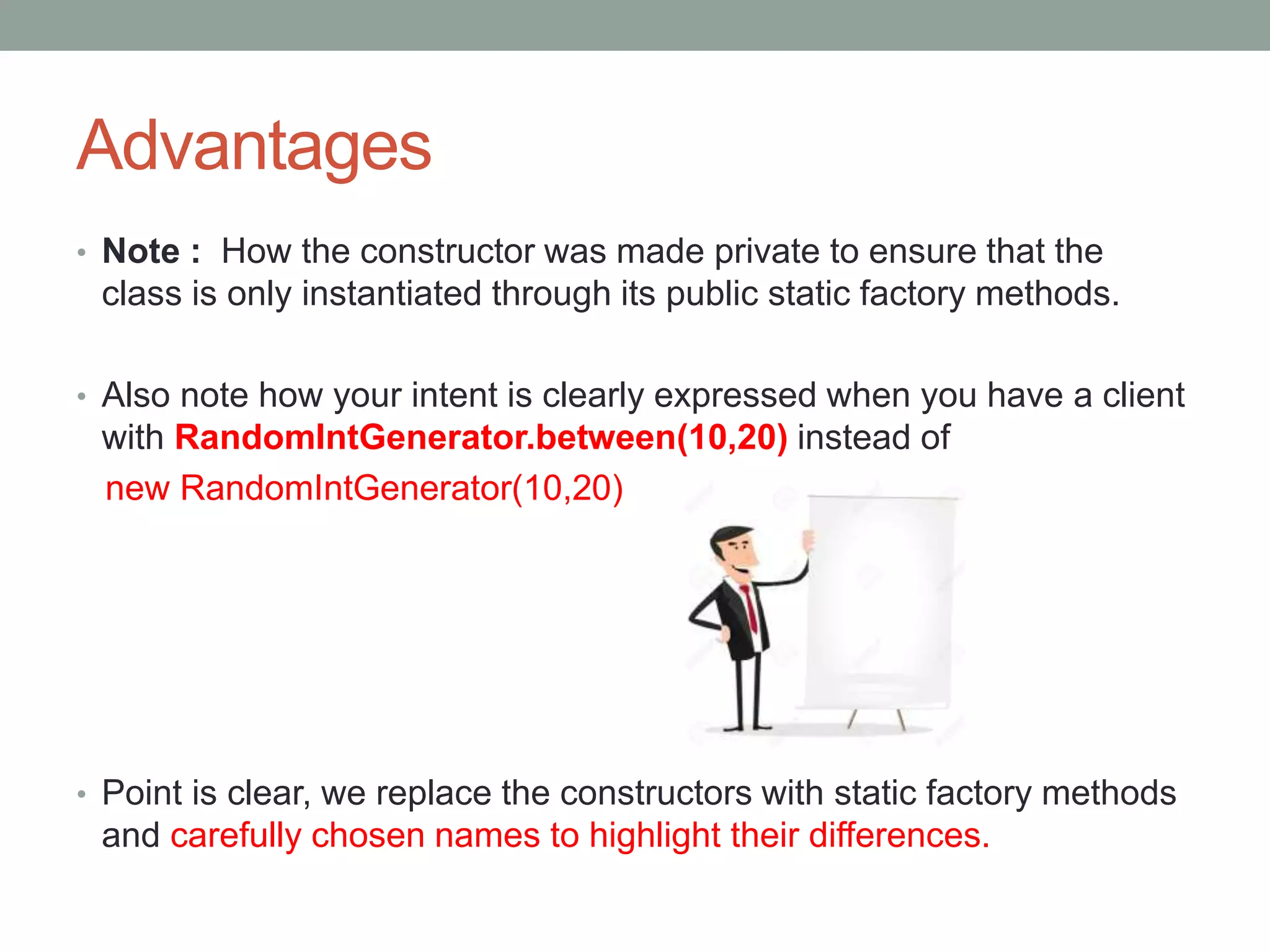 Advantages

• Note : How the constructor was made private to ensure that the class is only instantiated through its public static factory methods.

• Also note how your intent is clearly expressed when you have a client with RandomIntGenerator.between(10,20) instead of new RandomIntGenerator(10,20)

• Point is clear, we replace the constructors with static factory methods and carefully chosen names to highlight their differences.